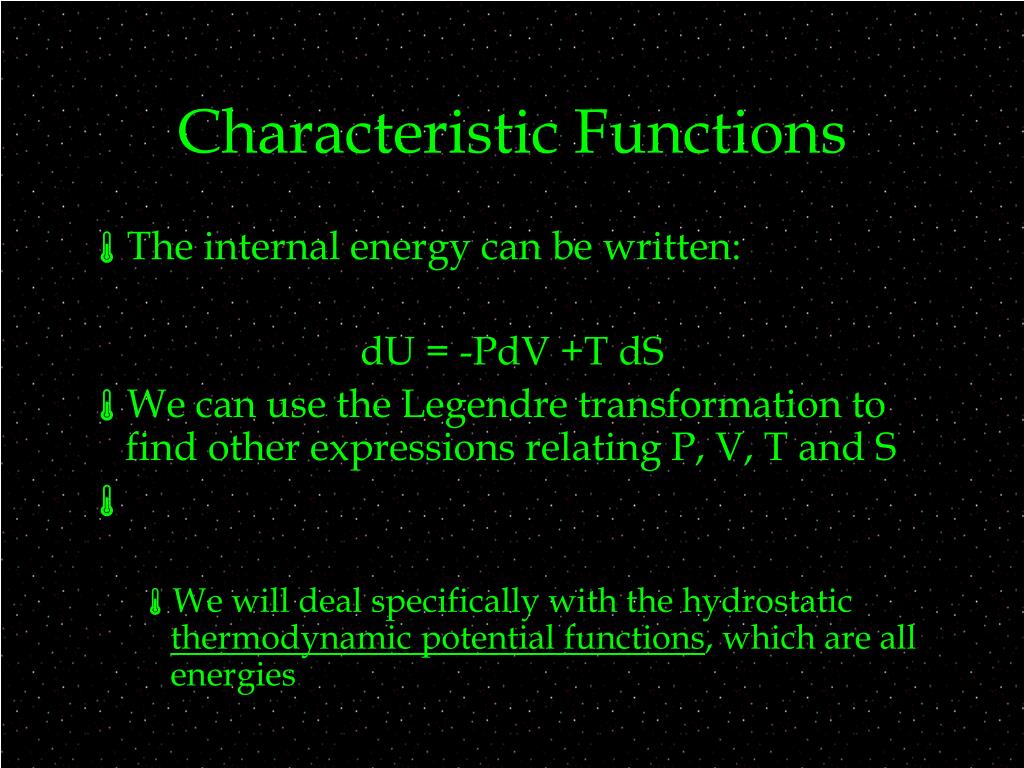 Characteristic Functions

The internal energy can be written:

dU = -PdV +T dS

We can use the Legendre transformation to find other expressions relating P, V, T and S

We will deal specifically with the hydrostatic thermodynamic potential functions, which are all energies